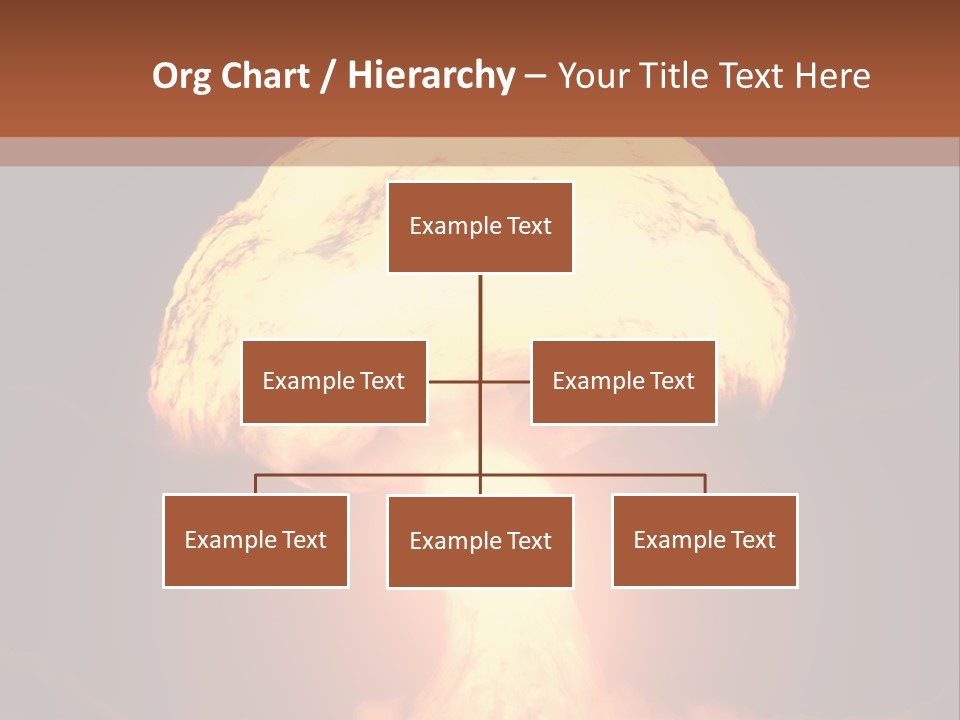 Org Chart / Hierarchy – Your Title Text Here

Example Text

Example Text

Example Text

Example Text

Example Text

Example Text